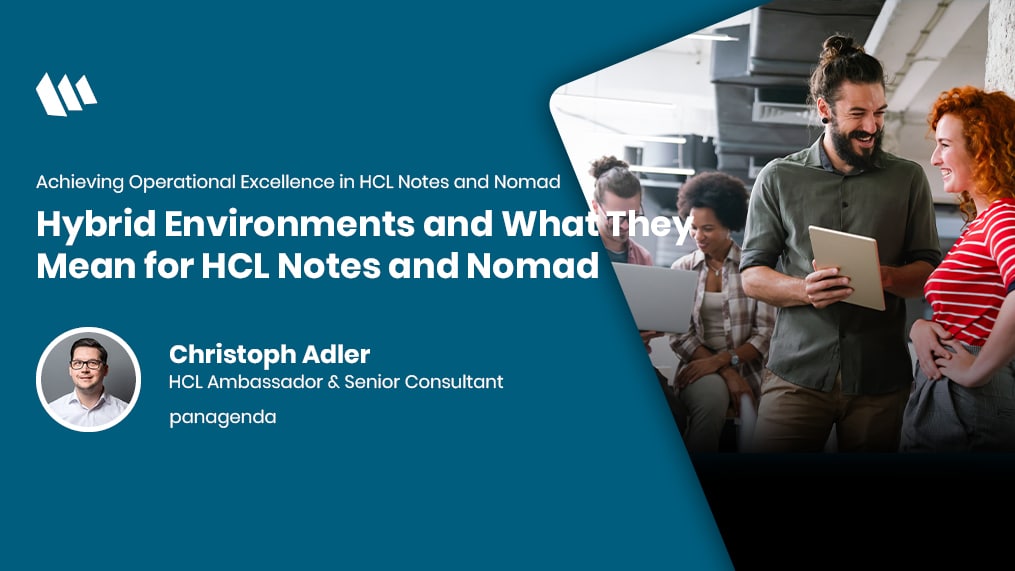 Achieving Operational Excellence in HCL Notes and Nomad

Hybrid Environments and What They Mean for HCL Notes and Nomad

Christoph Adler
HCL Ambassador & Senior Consultant
panagenda